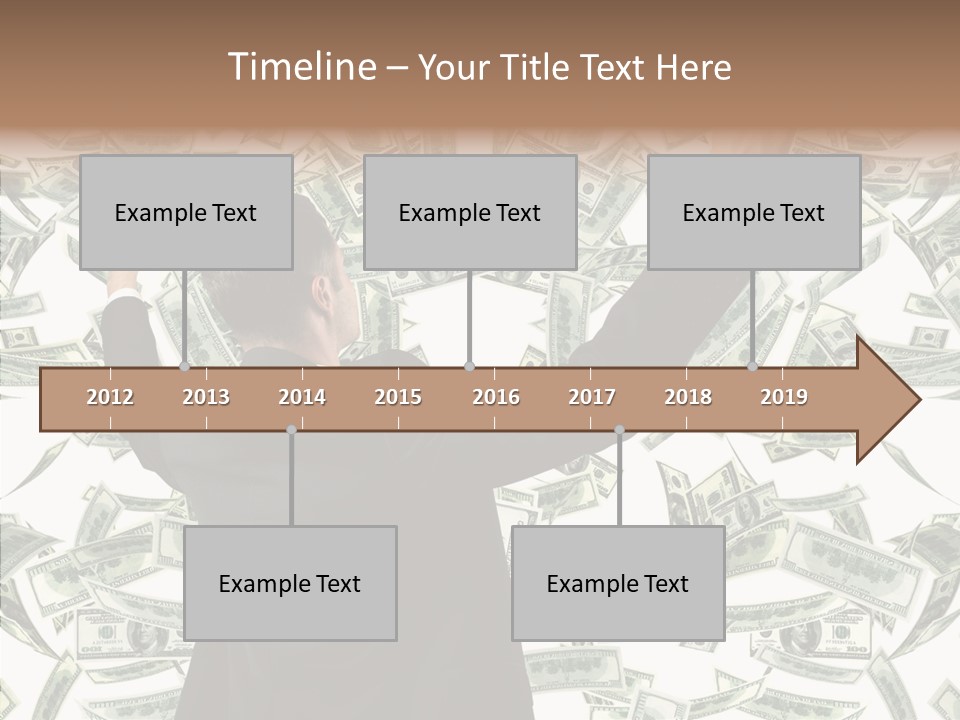 Timeline – Your Title Text Here

Example Text

Example Text

Example Text

2012 2013 2014 2015 2016 2017 2018 2019

Example Text

Example Text